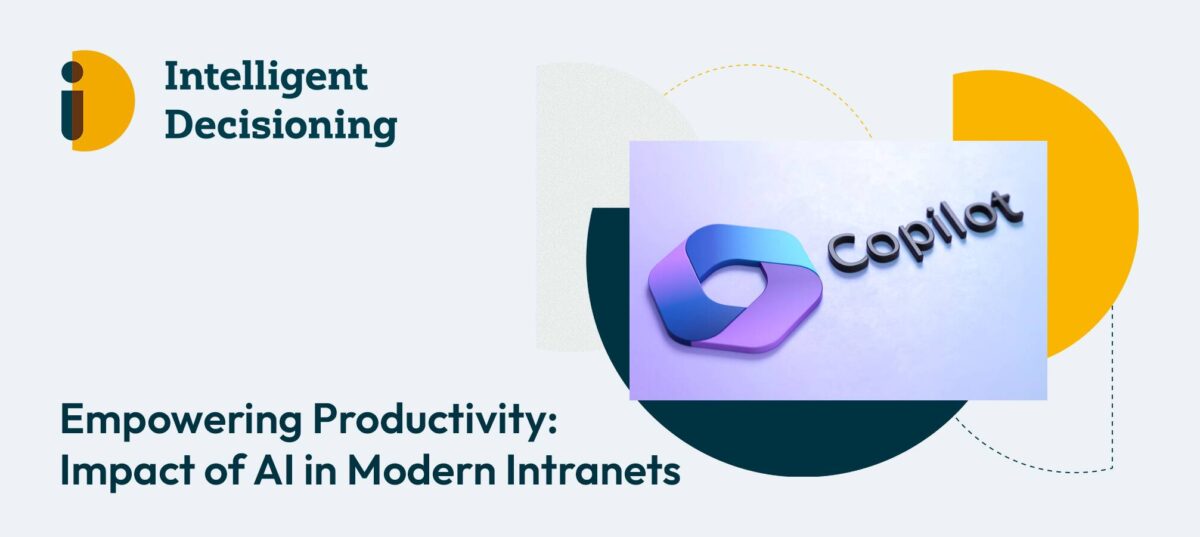 Intelligent Decisioning

Copilot

Empowering Productivity: Impact of AI in Modern Intranets